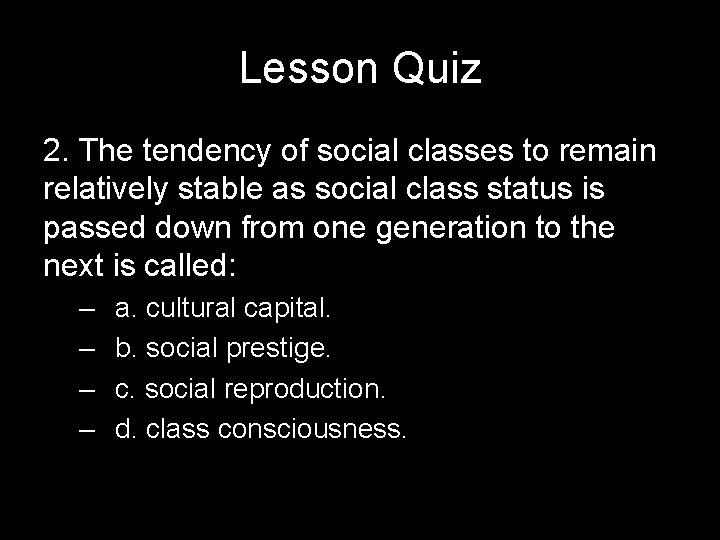 Lesson Quiz

2. The tendency of social classes to remain relatively stable as social class status is passed down from one generation to the next is called:

– a. cultural capital.
– b. social prestige.
– c. social reproduction.
– d. class consciousness.